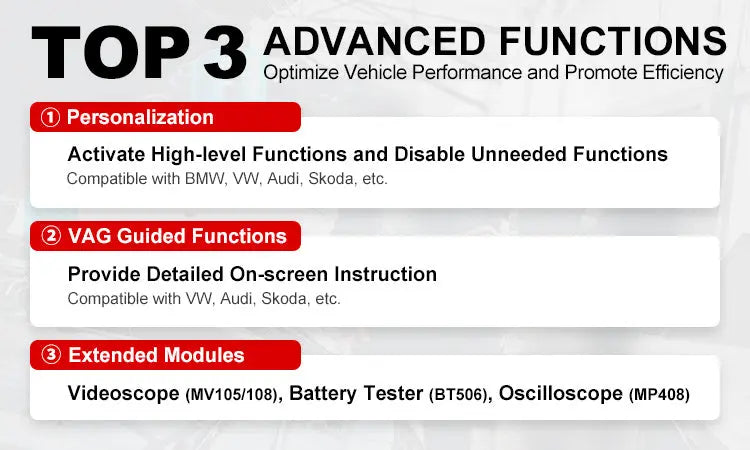 TOP 3 ADVANCED FUNCTIONS
Optimize Vehicle Performance and Promote Efficiency

① Personalization
Activate High-level Functions and Disable Unneeded Functions
Compatible with BMW, VW, Audi, Skoda, etc.

② VAG Guided Functions
Provide Detailed On-screen Instruction
Compatible with VW, Audi, Skoda, etc.

③ Extended Modules
Videoscope (MV105/108), Battery Tester (BT506), Oscilloscope (MP408)